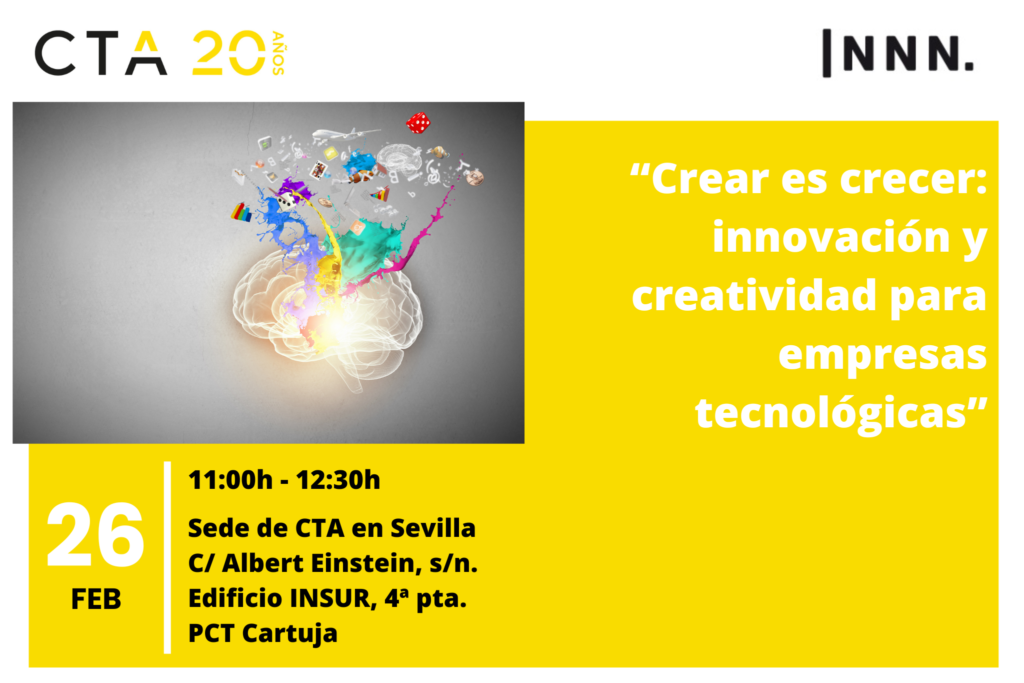 CTA 20 AÑOS

INNN.

“Crear es crecer: innovación y creatividad para empresas tecnológicas”

26
FEB

11:00h - 12:30h

Sede de CTA en Sevilla
C/ Albert Einstein, s/n.
Edificio INSUR, 4ª pta.
PCT Cartuja